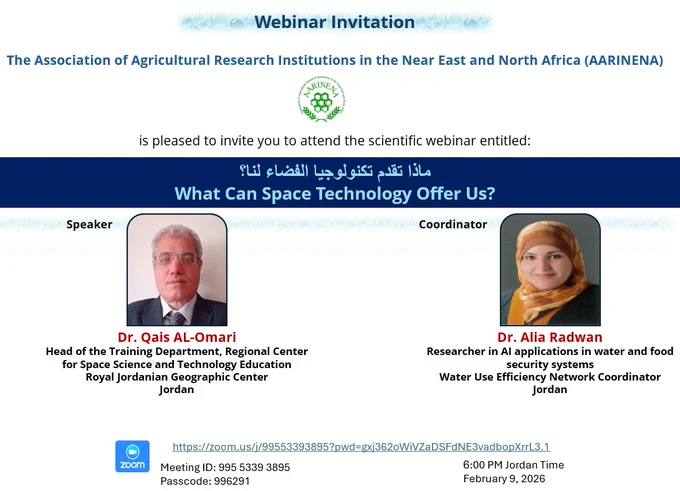 Webinar Invitation

The Association of Agricultural Research Institutions in the Near East and North Africa (AARINENA)

AARINENA

is pleased to invite you to attend the scientific webinar entitled:

ماذا تقدم تكنولوجيا الفضاء لنا؟

What Can Space Technology Offer Us?

Speaker

Dr. Qais AL-Omari
Head of the Training Department, Regional Center for Space Science and Technology Education
Royal Jordanian Geographic Center
Jordan

Coordinator

Dr. Alia Radwan
Researcher in AI applications in water and food security systems
Water Use Efficiency Network Coordinator
Jordan

zoom

https://zoom.us/j/99553393895?pwd=gxj362oWiVZaDSFdNE3vadbopXrrL3.1

Meeting ID: 995 5339 3895
Passcode: 996291

6:00 PM Jordan Time
February 9, 2026